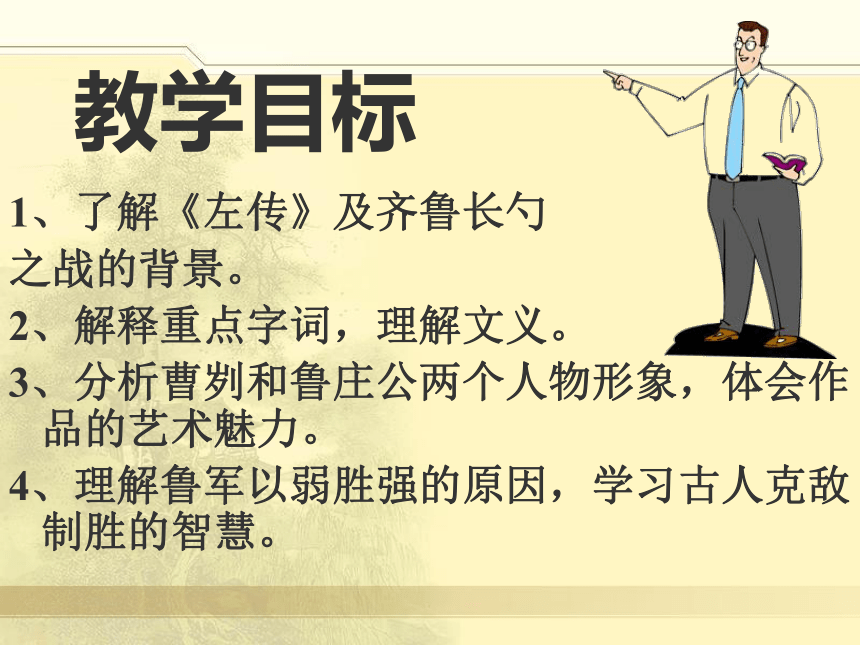 教学目标

1、了解《左传》及齐鲁长勺之战的背景。

2、解释重点字词，理解文义。

3、分析曹刿和鲁庄公两个人物形象，体会作品的艺术魅力。

4、理解鲁军以弱胜强的原因，学习古人克敌制胜的智慧。